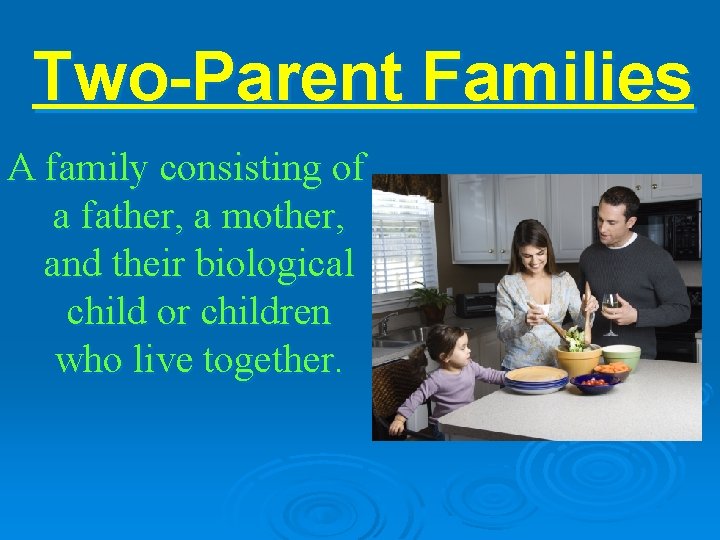 Two-Parent Families

A family consisting of a father, a mother, and their biological child or children who live together.